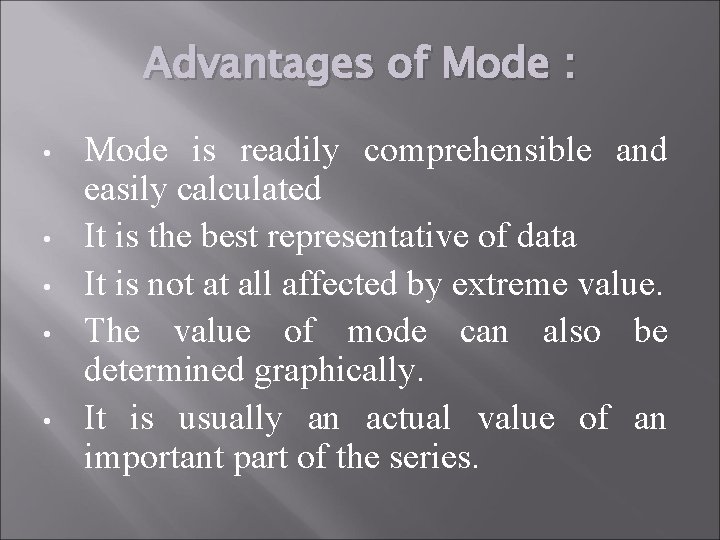 Advantages of Mode :

• Mode is readily comprehensible and easily calculated
• It is the best representative of data
• It is not at all affected by extreme value.
• The value of mode can also be determined graphically.
• It is usually an actual value of an important part of the series.